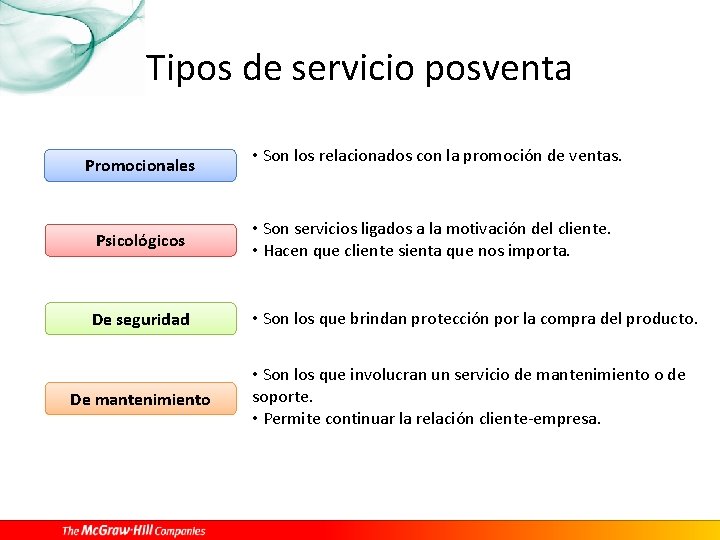 Tipos de servicio posventa

Promocionales

• Son los relacionados con la promoción de ventas.

Psicológicos

• Son servicios ligados a la motivación del cliente.
• Hacen que cliente sienta que nos importa.

De seguridad

• Son los que brindan protección por la compra del producto.

De mantenimiento

• Son los que involucran un servicio de mantenimiento o de soporte.
• Permite continuar la relación cliente-empresa.

The McGraw-Hill Companies